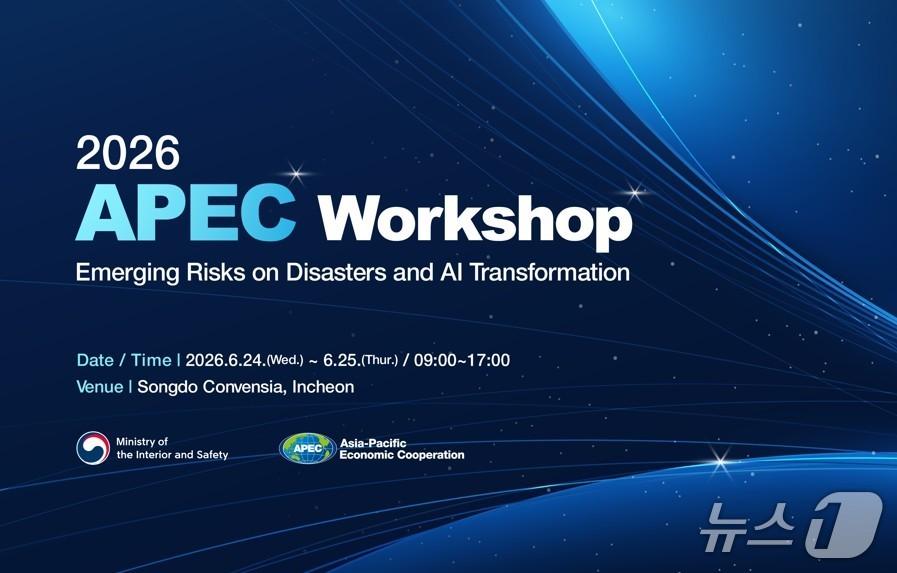 2026
APEC Workshop
Emerging Risks on Disasters and AI Transformation

Date / Time | 2026.6.24.(Wed.) ~ 6.25.(Thur.) / 09:00~17:00
Venue | Songdo Convensia, Incheon

Ministry of the Interior and Safety

APEC Asia-Pacific Economic Cooperation

뉴스1